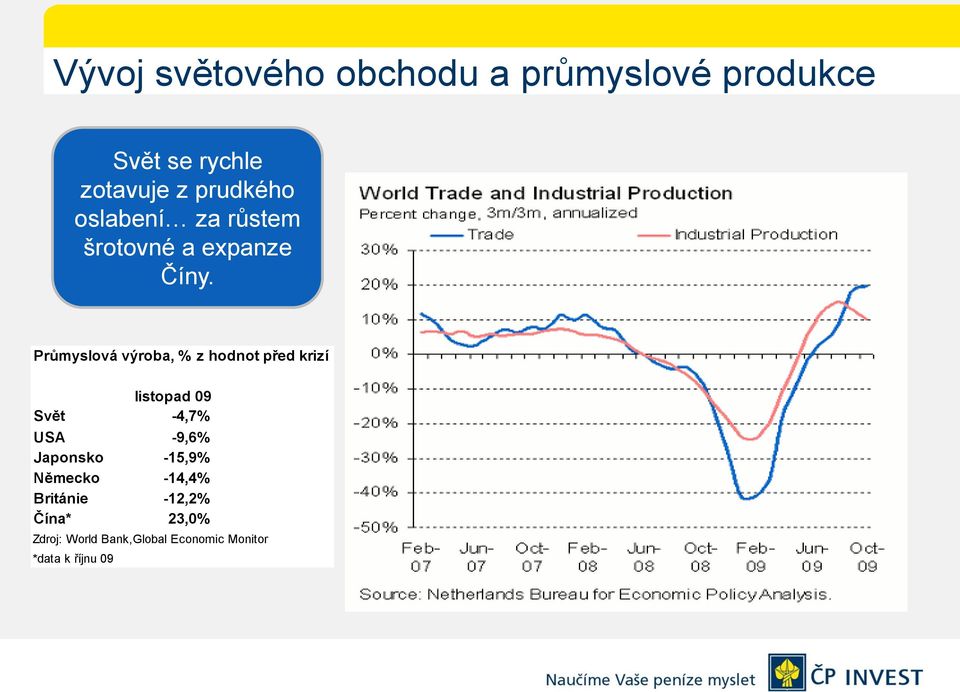 Vývoj světového obchodu a průmyslové produkce

Svět se rychle zotavuje z prudkého oslabení… za růstem šrotovné a expanze Číny.

Průmyslová výroba, % z hodnot před krizí

|  | listopad 09 |
|---|---|
| Svět | -4,7% |
| USA | -9,6% |
| Japonsko | -15,9% |
| Německo | -14,4% |
| Británie | -12,2% |
| Čína* | 23,0% |

Zdroj: World Bank,Global Economic Monitor
*data k říjnu 09

World Trade and Industrial Production
Percent change, 3m/3m, annualized
Trade
Industrial Production
30%
20%
10%
0%
-10%
-20%
-30%
-40%
-50%
Feb-07
Jun-07
Oct-07
Feb-08
Jun-08
Oct-08
Feb-09
Jun-09
Oct-09
Source: Netherlands Bureau for Economic Policy Analysis.

Naučíme Vaše peníze myslet
ČP INVEST